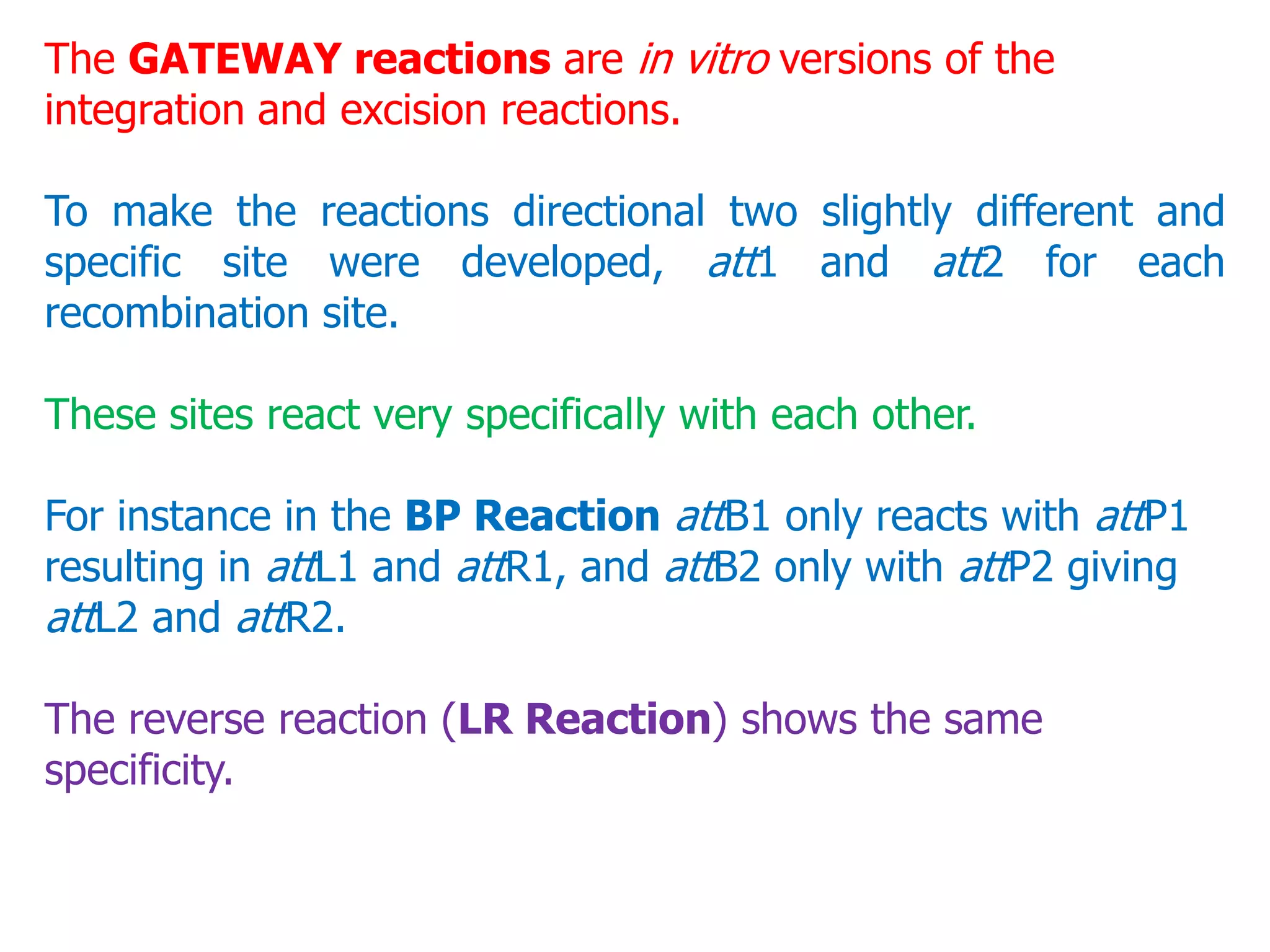 The GATEWAY reactions are in vitro versions of the integration and excision reactions.

To make the reactions directional two slightly different and specific site were developed, att1 and att2 for each recombination site.

These sites react very specifically with each other.

For instance in the BP Reaction attB1 only reacts with attP1 resulting in attL1 and attR1, and attB2 only with attP2 giving attL2 and attR2.

The reverse reaction (LR Reaction) shows the same specificity.